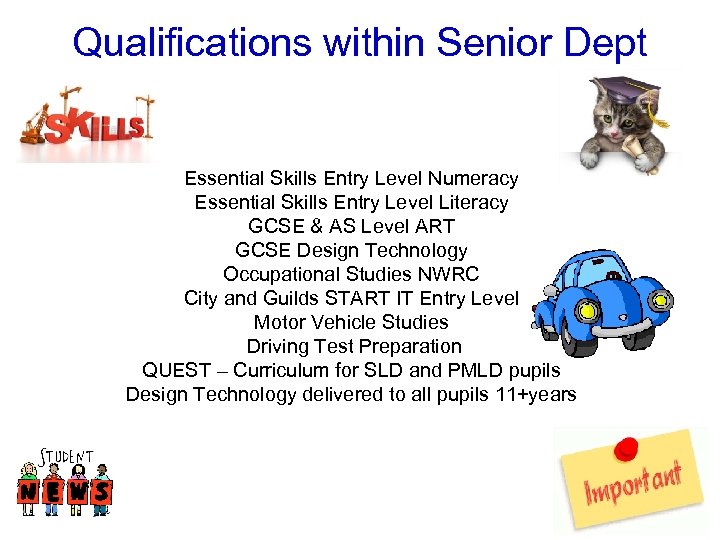 Qualifications within Senior Dept

SKILLS

Essential Skills Entry Level Numeracy
Essential Skills Entry Level Literacy
GCSE & AS Level ART
GCSE Design Technology
Occupational Studies NWRC
City and Guilds START IT Entry Level
Motor Vehicle Studies
Driving Test Preparation
QUEST – Curriculum for SLD and PMLD pupils
Design Technology delivered to all pupils 11+years

STUDENT NEWS

Important